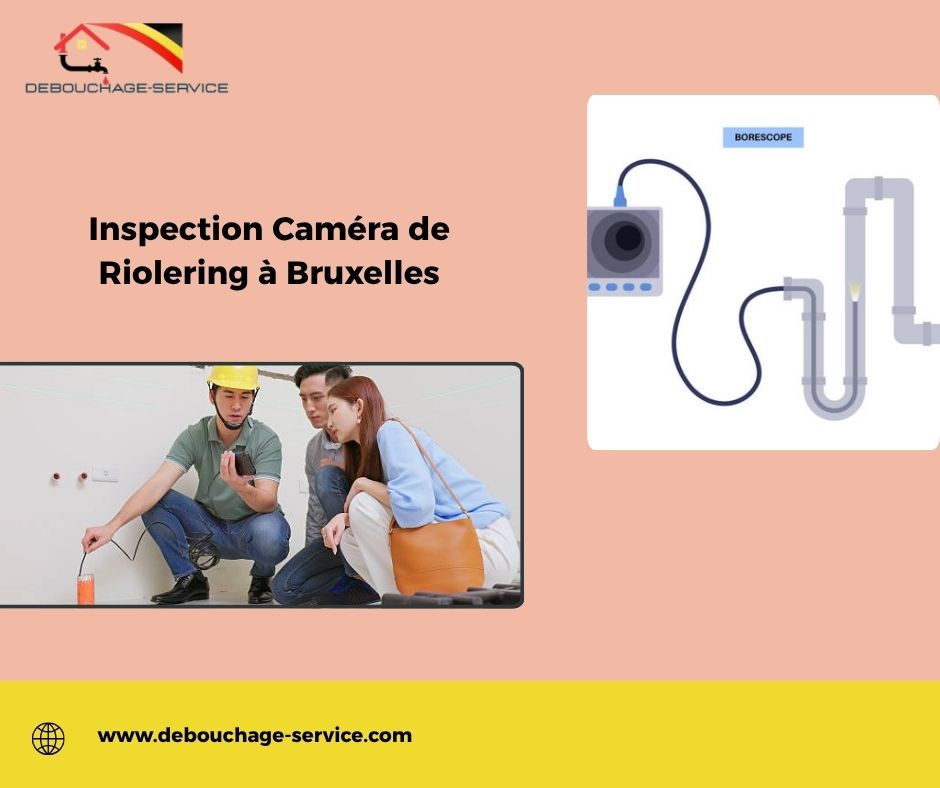 DEBOUCHAGE-SERVICE

Inspection Caméra de Riolering à Bruxelles

BORESCOPE

www.debouchage-service.com